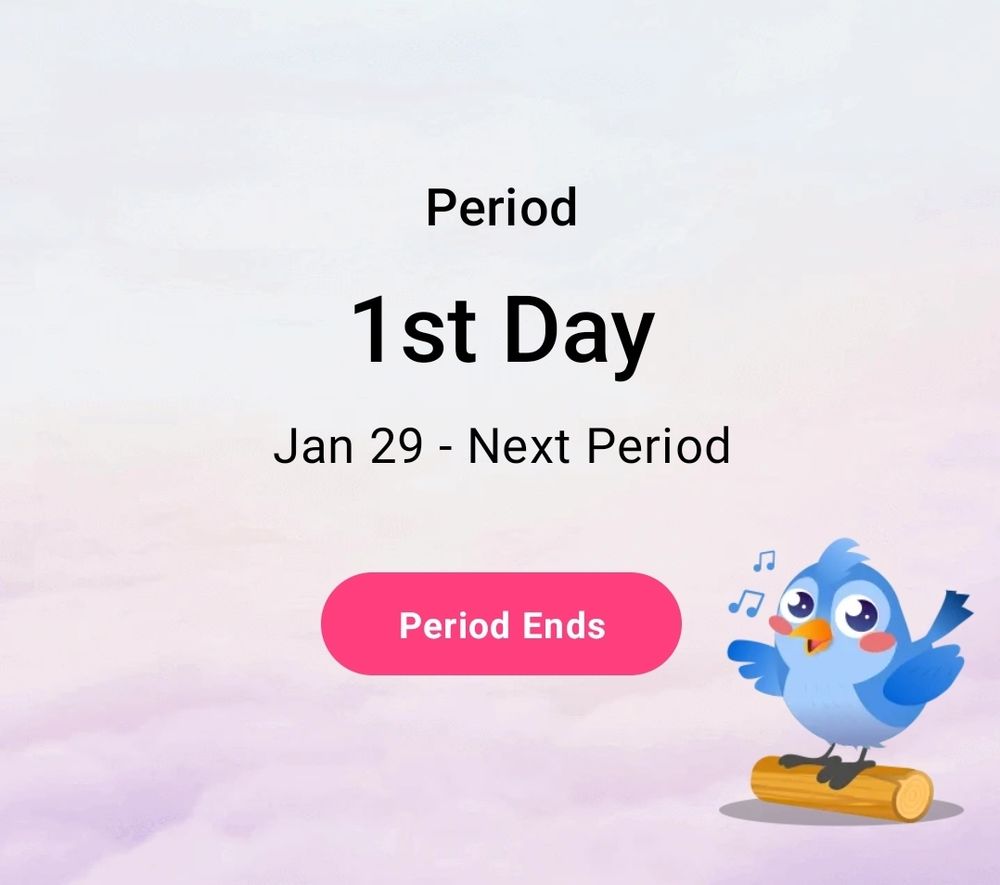 Period

1st Day

Jan 29 - Next Period

Period Ends